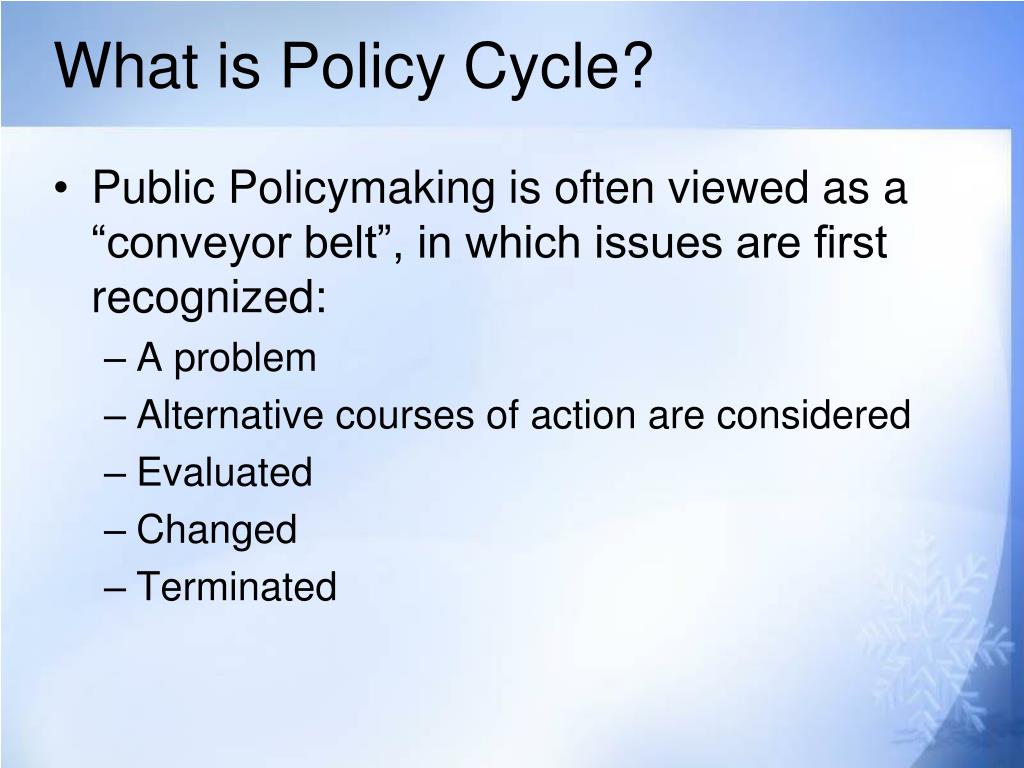 What is Policy Cycle?

• Public Policymaking is often viewed as a “conveyor belt”, in which issues are first recognized:
– A problem
– Alternative courses of action are considered
– Evaluated
– Changed
– Terminated